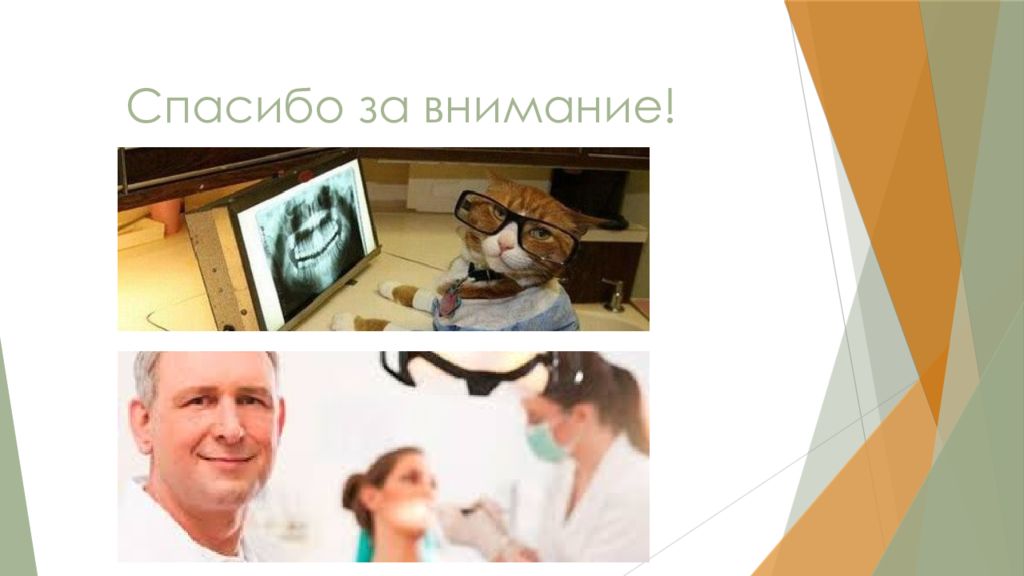 Спасибо за внимание!